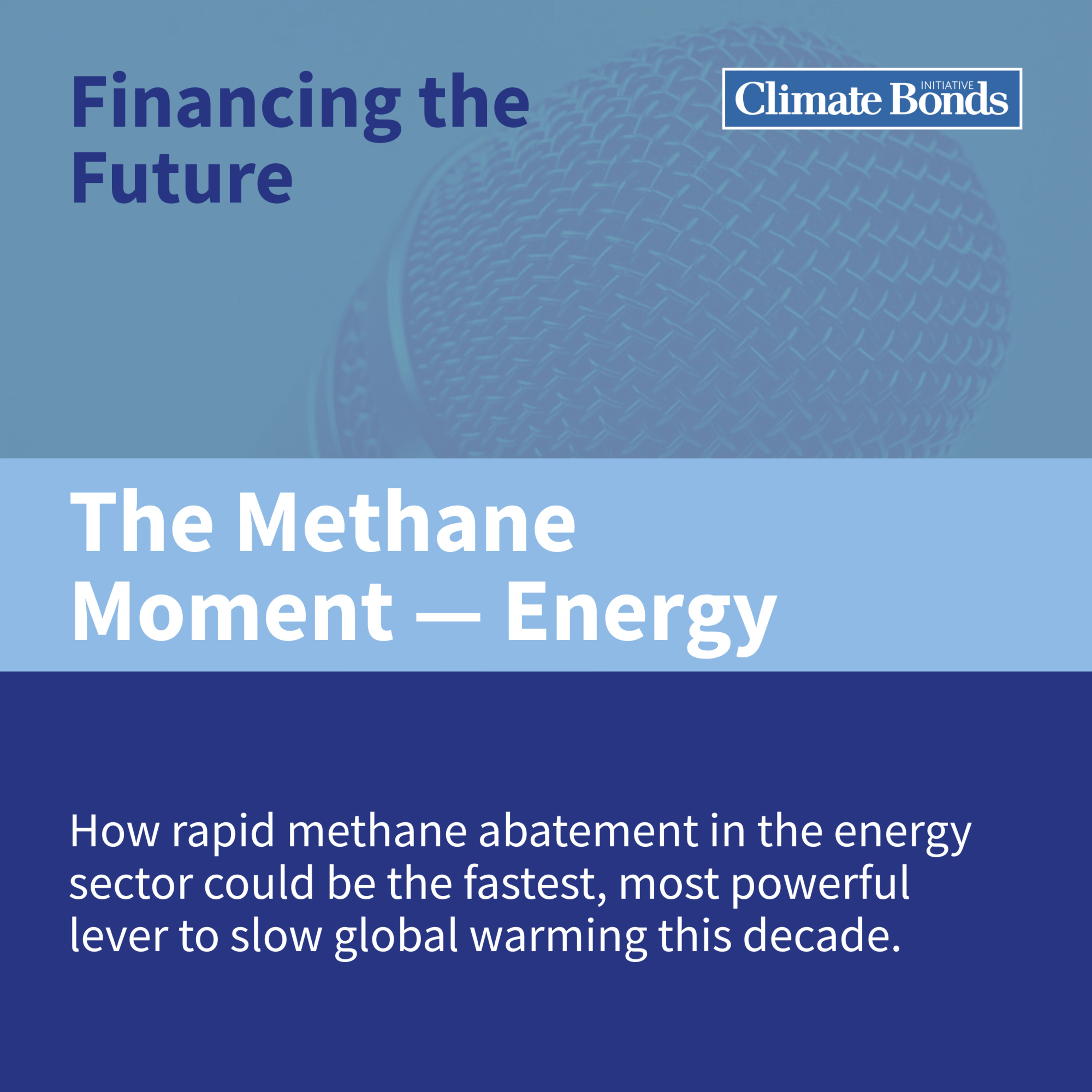 Financing the Future

Climate Bonds INITIATIVE

The Methane Moment — Energy

How rapid methane abatement in the energy sector could be the fastest, most powerful lever to slow global warming this decade.